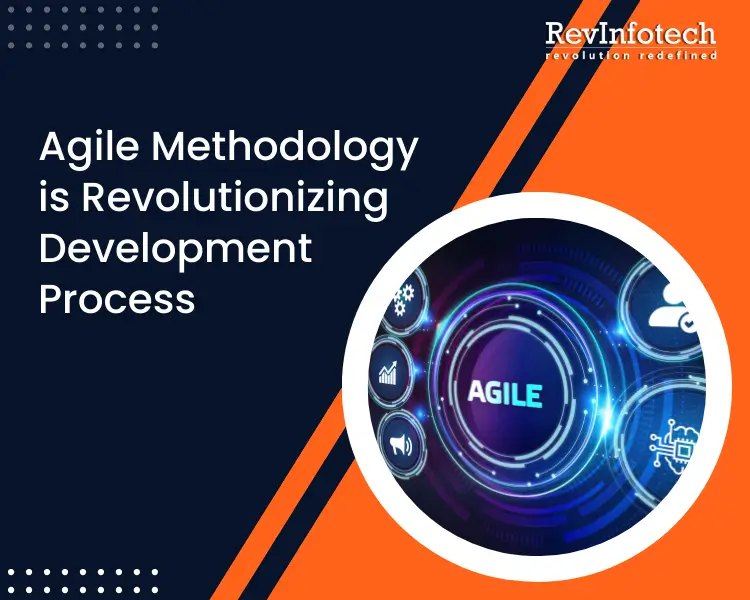 RevInfotech
revolution redefined

Agile Methodology is Revolutionizing Development Process

AGILE